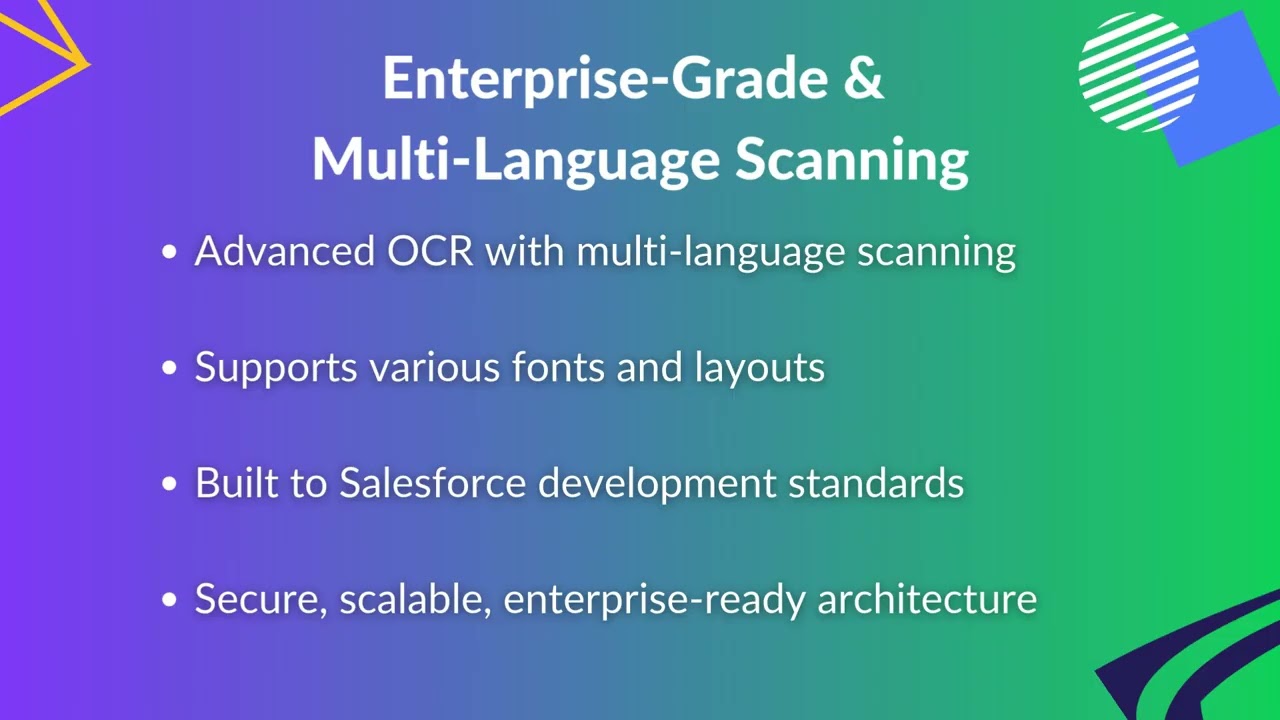 Enterprise-Grade & Multi-Language Scanning

• Advanced OCR with multi-language scanning

• Supports various fonts and layouts

• Built to Salesforce development standards

• Secure, scalable, enterprise-ready architecture